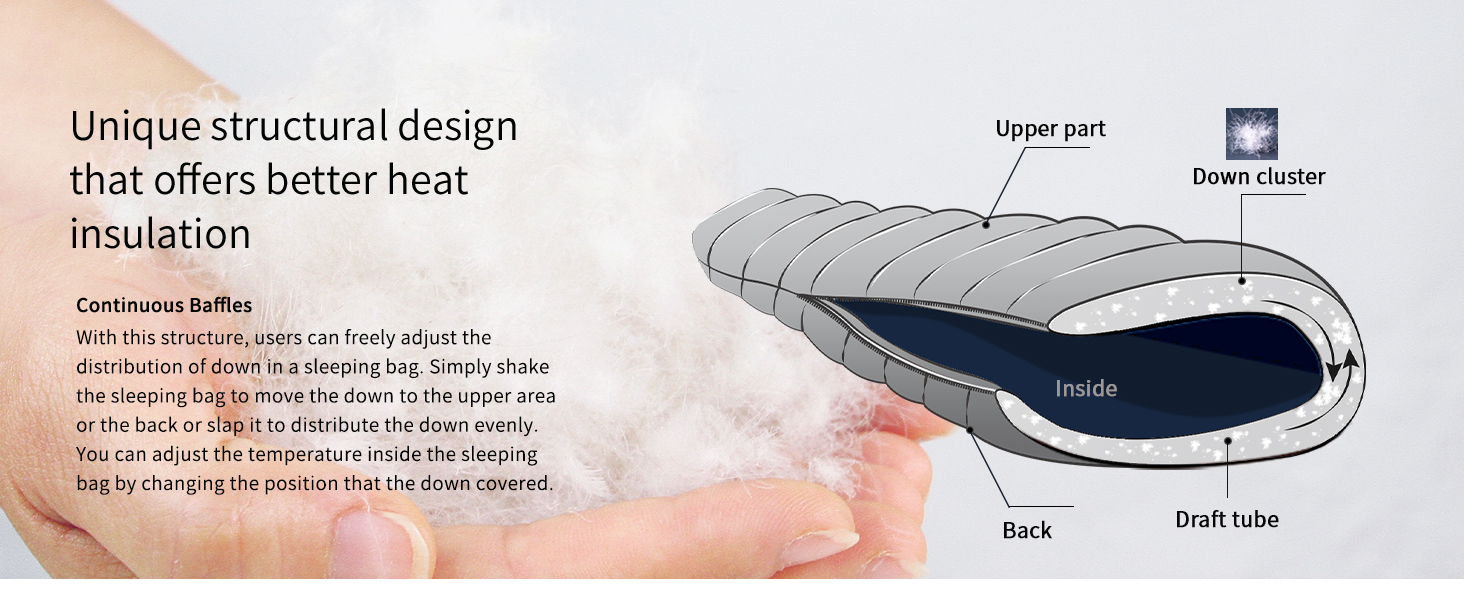 Unique structural design that offers better heat insulation

Continuous Baffles
With this structure, users can freely adjust the distribution of down in a sleeping bag. Simply shake the sleeping bag to move the down to the upper area or the back or slap it to distribute the down evenly. You can adjust the temperature inside the sleeping bag by changing the position that the down covered.

Upper part

Down cluster

Inside

Back

Draft tube